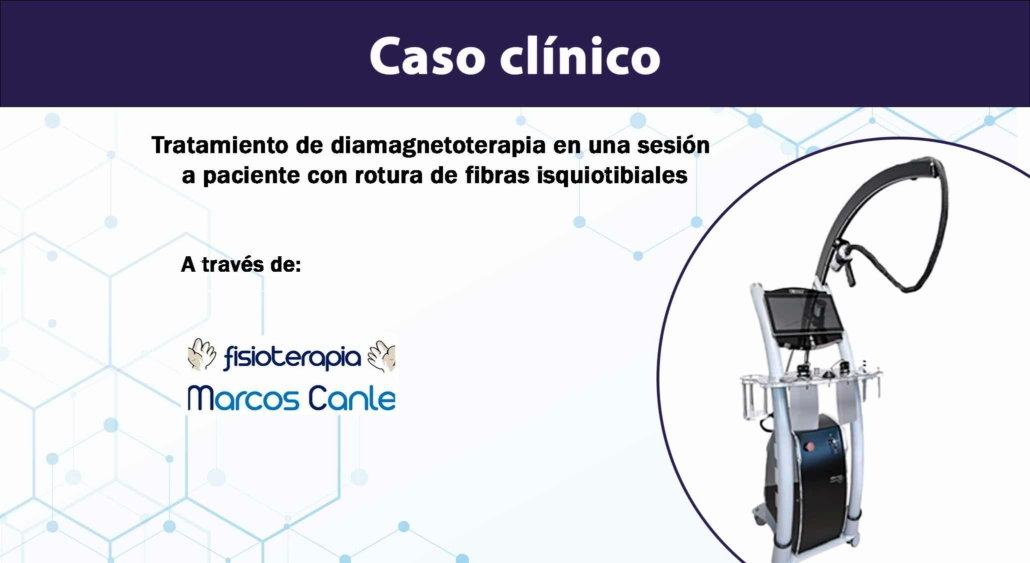 Caso clínico

Tratamiento de diamagnetoterapia en una sesión a paciente con rotura de fibras isquiotibiales

A través de:

fisioterapia
Marcos Canle